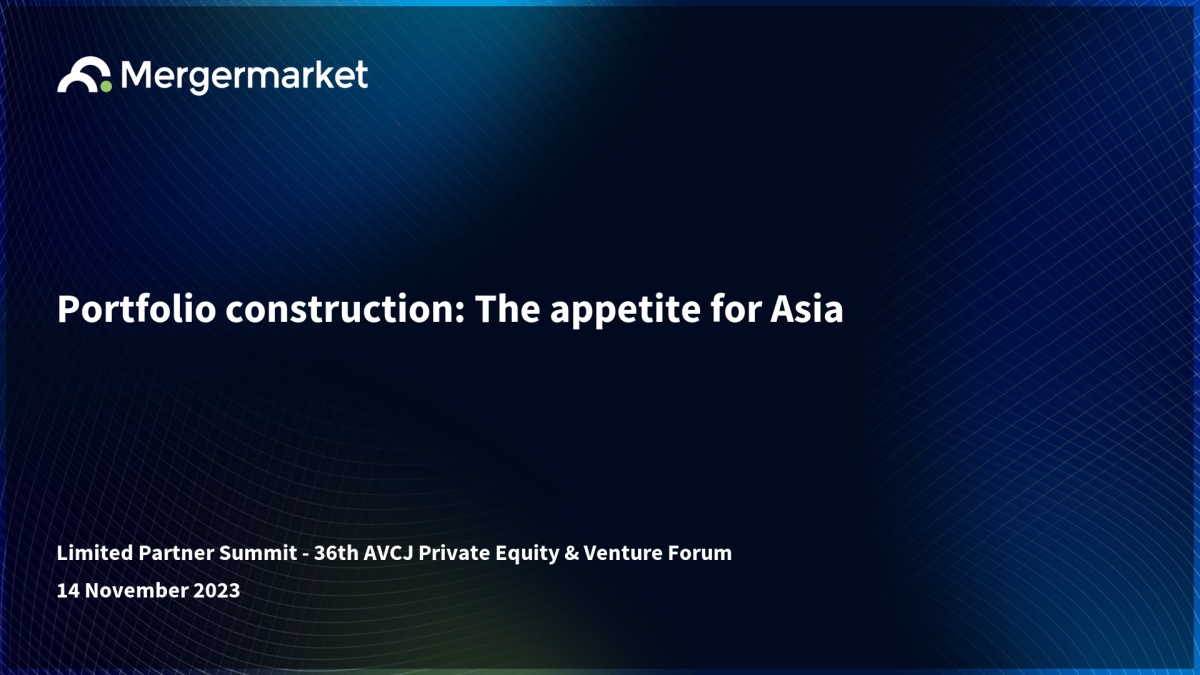 Mergermarket

Portfolio construction: The appetite for Asia

Limited Partner Summit - 36th AVCJ Private Equity & Venture Forum

14 November 2023